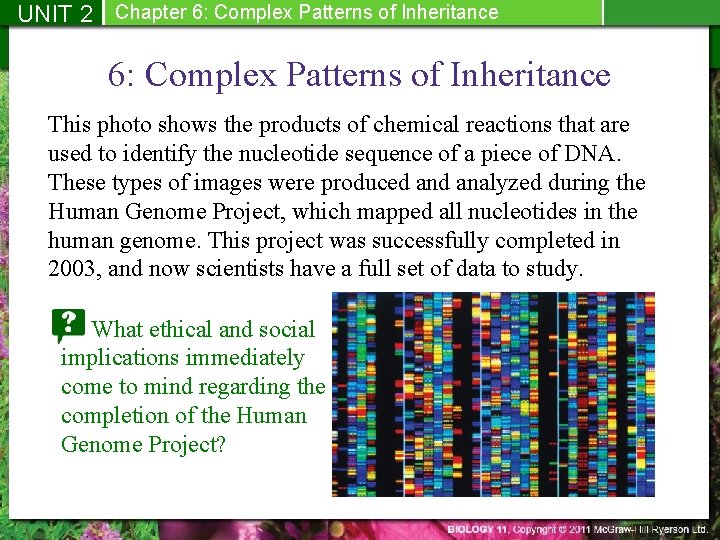 UNIT 2 Chapter 6: Complex Patterns of Inheritance

6: Complex Patterns of Inheritance

This photo shows the products of chemical reactions that are used to identify the nucleotide sequence of a piece of DNA. These types of images were produced and analyzed during the Human Genome Project, which mapped all nucleotides in the human genome. This project was successfully completed in 2003, and now scientists have a full set of data to study.

? What ethical and social implications immediately come to mind regarding the completion of the Human Genome Project?

BIOLOGY 11, Copyright © 2011 McGraw-Hill Ryerson Ltd.